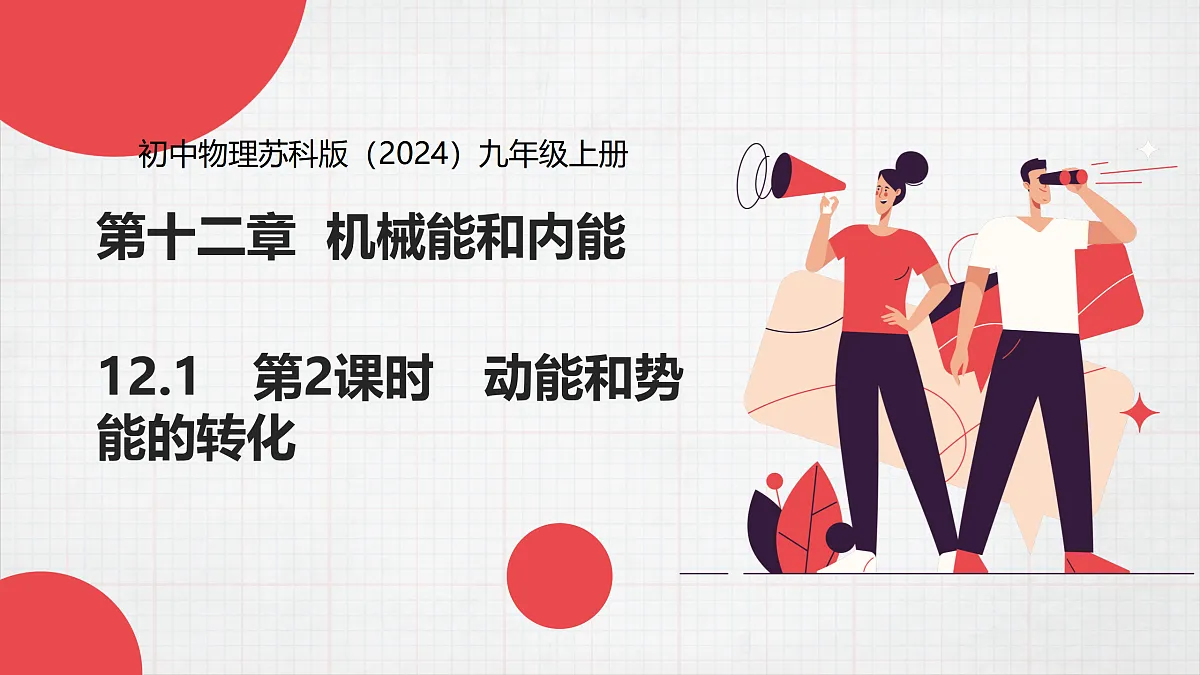 初中物理苏科版（2024）九年级上册

第十二章 机械能和内能

12.1 第2课时 动能和势能的转化